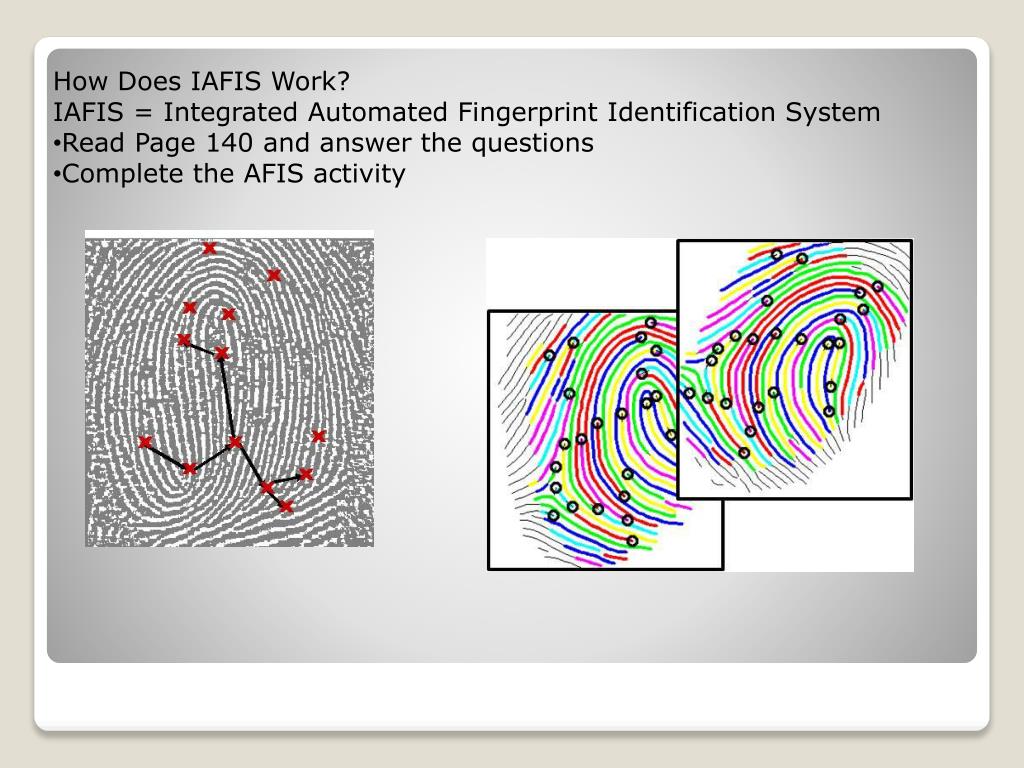 How Does IAFIS Work?
IAFIS = Integrated Automated Fingerprint Identification System
•Read Page 140 and answer the questions
•Complete the AFIS activity